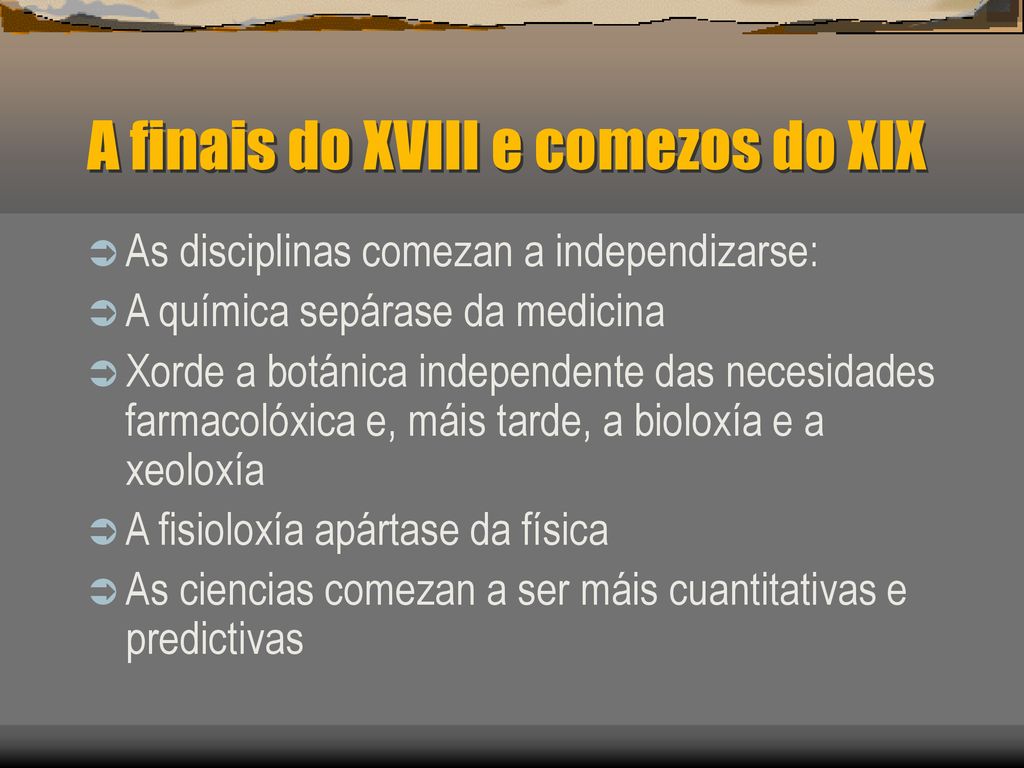 A finais do XVIII e comezos do XIX

As disciplinas comezan a independizarse:

A química sepárase da medicina

Xorde a botánica independente das necesidades farmacolóxica e, máis tarde, a bioloxía e a xeoloxía

A fisioloxía apártase da física

As ciencias comezan a ser máis cuantitativas e predictivas